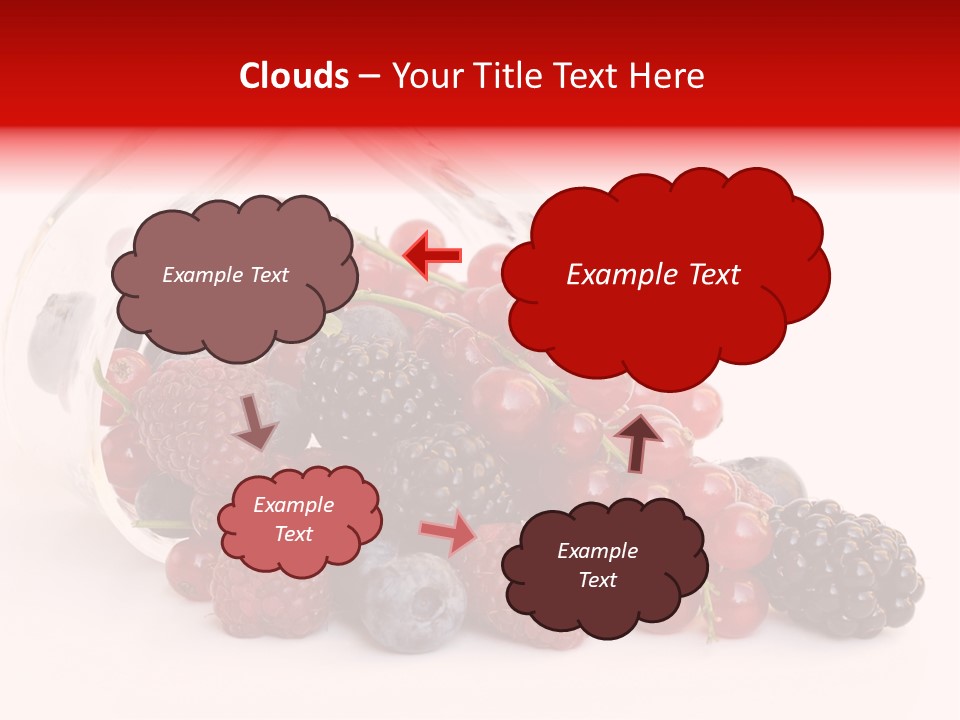 Clouds – Your Title Text Here

Example Text

Example Text

Example Text

Example Text